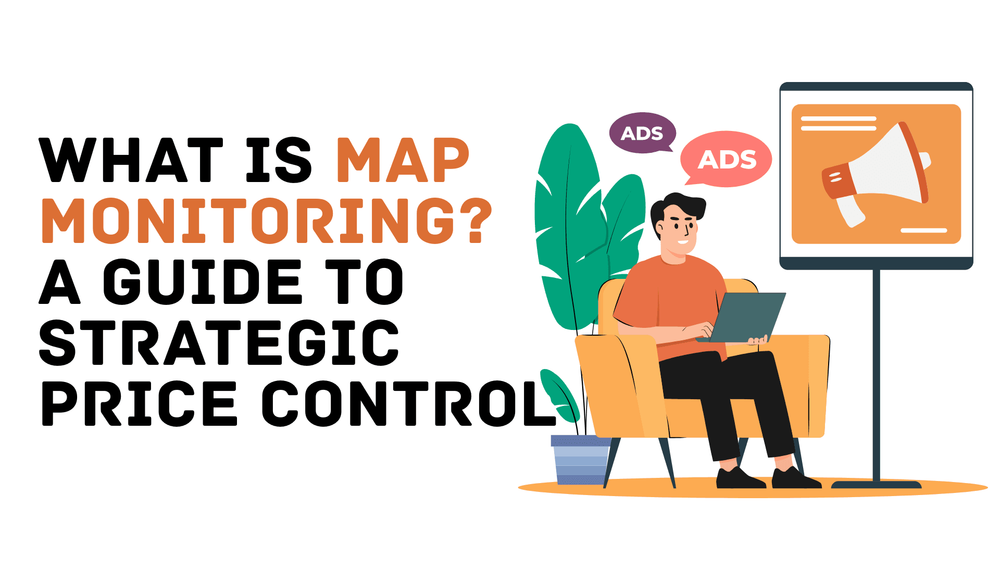 WHAT IS MAP MONITORING? A GUIDE TO STRATEGIC PRICE CONTROL

ADS

ADS